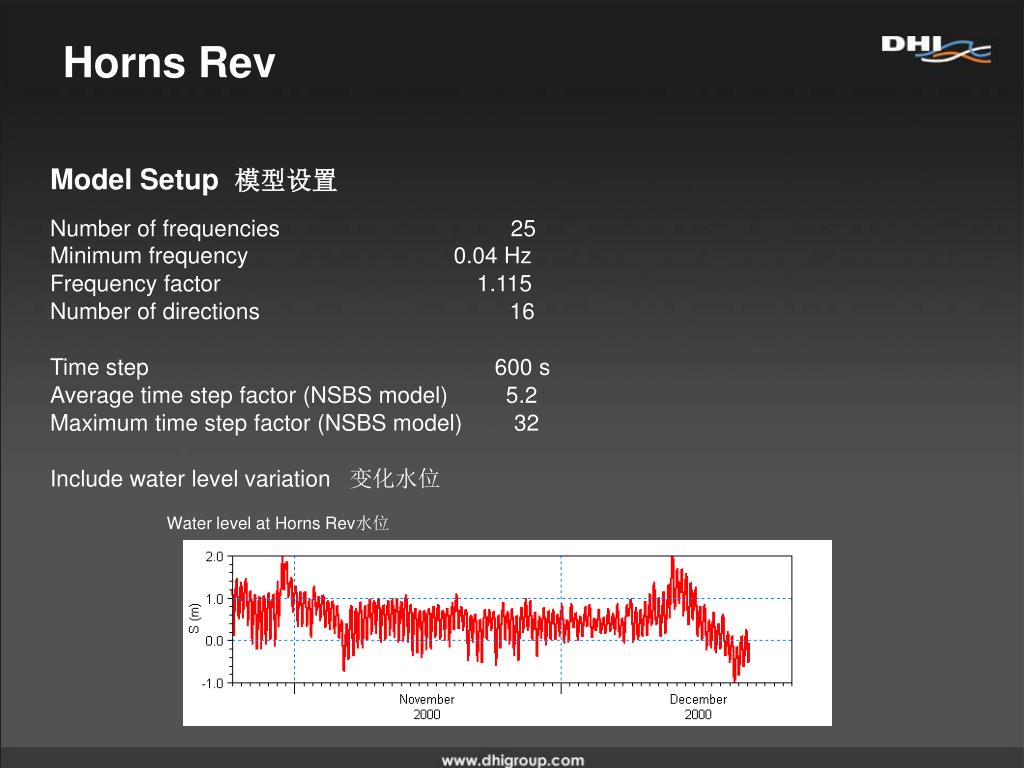 Horns Rev

DHI

Model Setup 模型设置

Number of frequencies 25
Minimum frequency 0.04 Hz
Frequency factor 1.115
Number of directions 16

Time step 600 s
Average time step factor (NSBS model) 5.2
Maximum time step factor (NSBS model) 32

Include water level variation 变化水位

Water level at Horns Rev水位

2.0
1.0
0.0
-1.0
S (m)
November
2000
December
2000

www.dhigroup.com